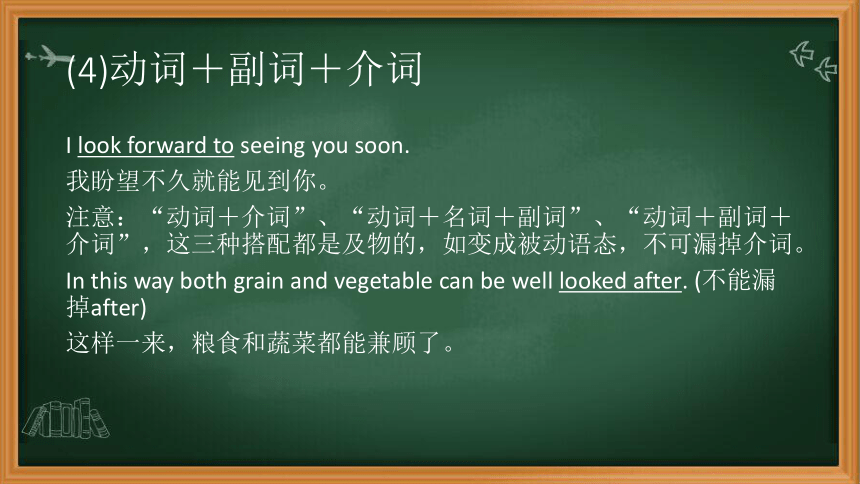 (4)动词＋副词＋介词

I look forward to seeing you soon.
我盼望不久就能见到你。
注意：“动词＋介词”、“动词＋名词＋副词”、“动词＋副词＋介词”，这三种搭配都是及物的，如变成被动语态，不可漏掉介词。
In this way both grain and vegetable can be well looked after. (不能漏掉after)
这样一来，粮食和蔬菜都能兼顾了。